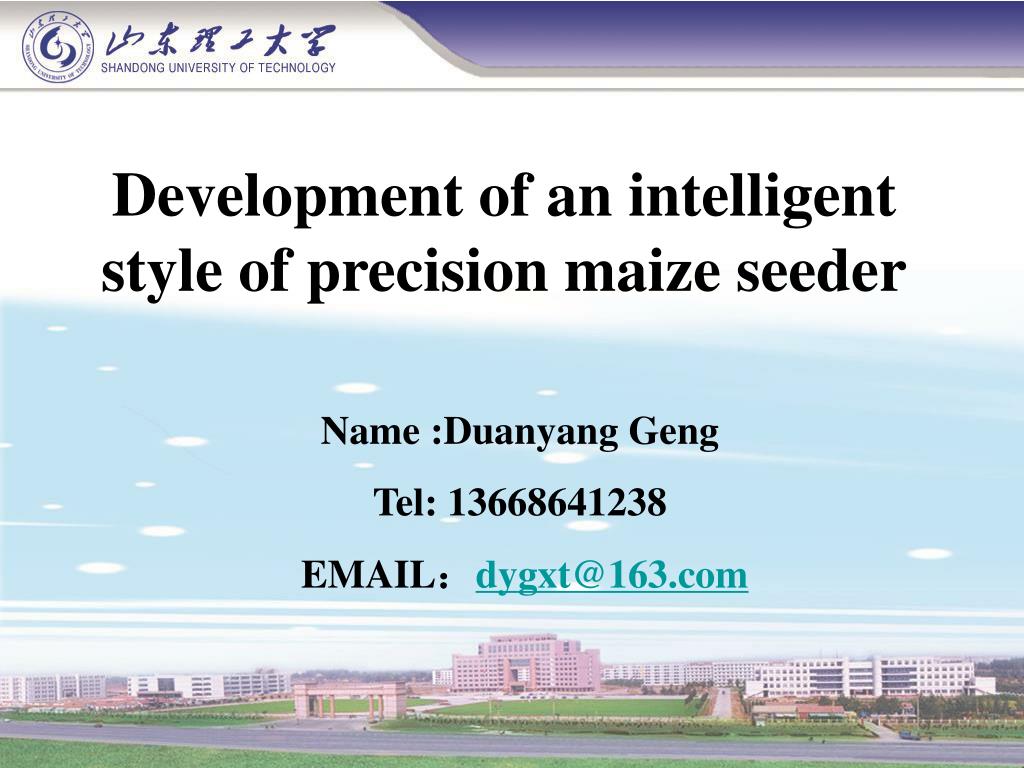 山东理工大学
SHANDONG UNIVERSITY OF TECHNOLOGY

Development of an intelligent style of precision maize seeder

Name :Duanyang Geng

Tel: 13668641238

EMAIL： dygxt@163.com